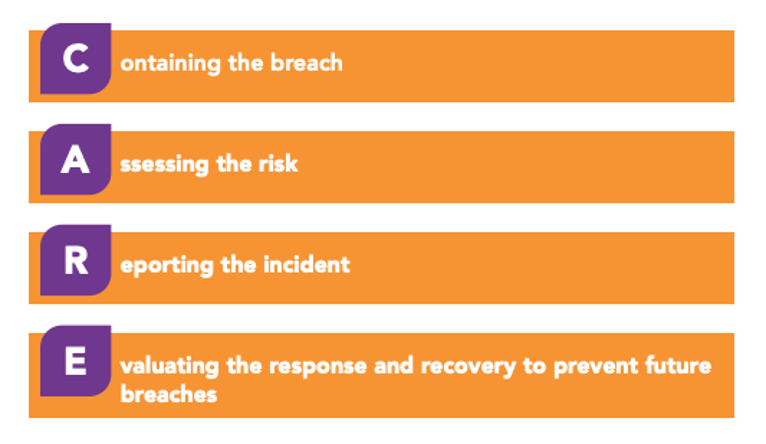 C ontaining the breach

A ssessing the risk

R eporting the incident

E valuating the response and recovery to prevent future breaches